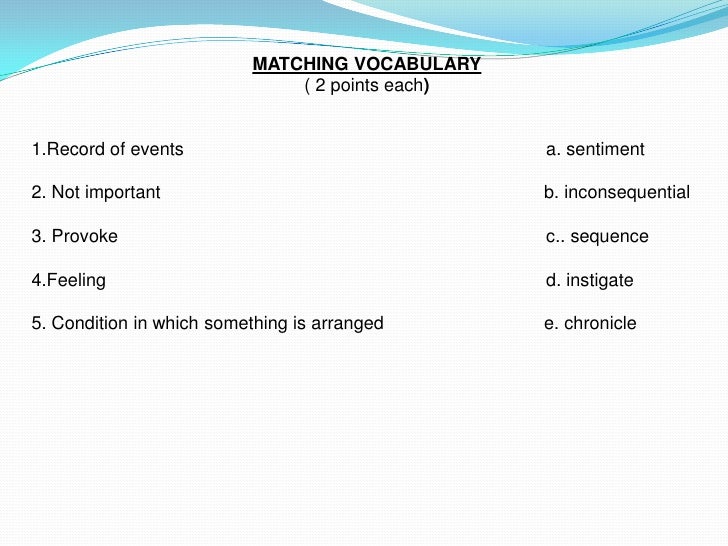 MATCHING VOCABULARY
( 2 points each)

1.Record of events

2. Not important

3. Provoke

4.Feeling

5. Condition in which something is arranged

a. sentiment

b. inconsequential

c.. sequence

d. instigate

e. chronicle